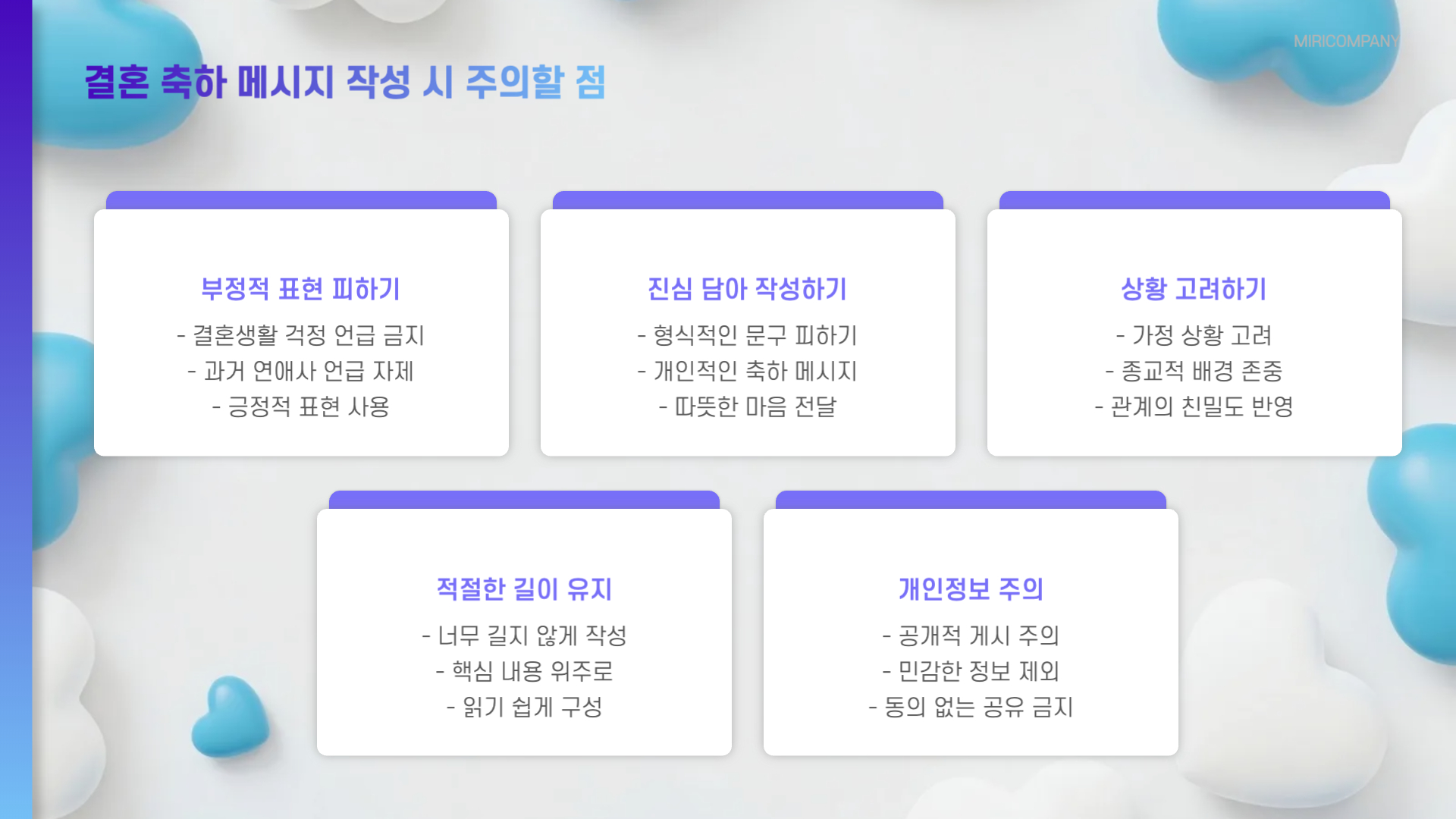 MIRICOMPANY

결혼 축하 메시지 작성 시 주의할 점

부정적 표현 피하기
- 결혼생활 걱정 언급 금지
- 과거 연애사 언급 자제
- 긍정적 표현 사용

진심 담아 작성하기
- 형식적인 문구 피하기
- 개인적인 축하 메시지
- 따뜻한 마음 전달

상황 고려하기
- 가정 상황 고려
- 종교적 배경 존중
- 관계의 친밀도 반영

적절한 길이 유지
- 너무 길지 않게 작성
- 핵심 내용 위주로
- 읽기 쉽게 구성

개인정보 주의
- 공개적 게시 주의
- 민감한 정보 제외
- 동의 없는 공유 금지